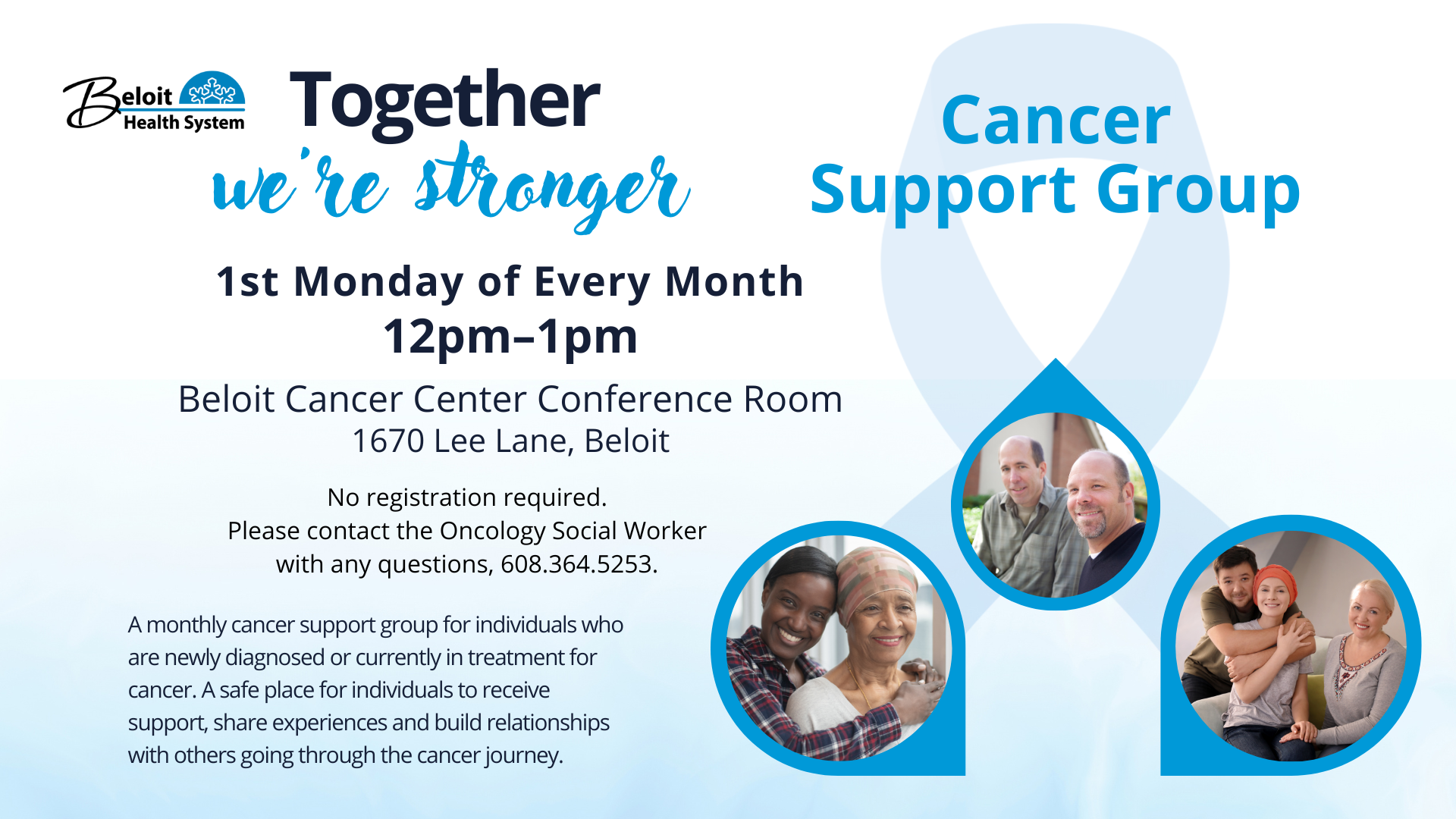 Beloit Health System

Together we're stronger

Cancer Support Group

1st Monday of Every Month
12pm–1pm

Beloit Cancer Center Conference Room
1670 Lee Lane, Beloit

No registration required.
Please contact the Oncology Social Worker with any questions, 608.364.5253.

A monthly cancer support group for individuals who are newly diagnosed or currently in treatment for cancer. A safe place for individuals to receive support, share experiences and build relationships with others going through the cancer journey.